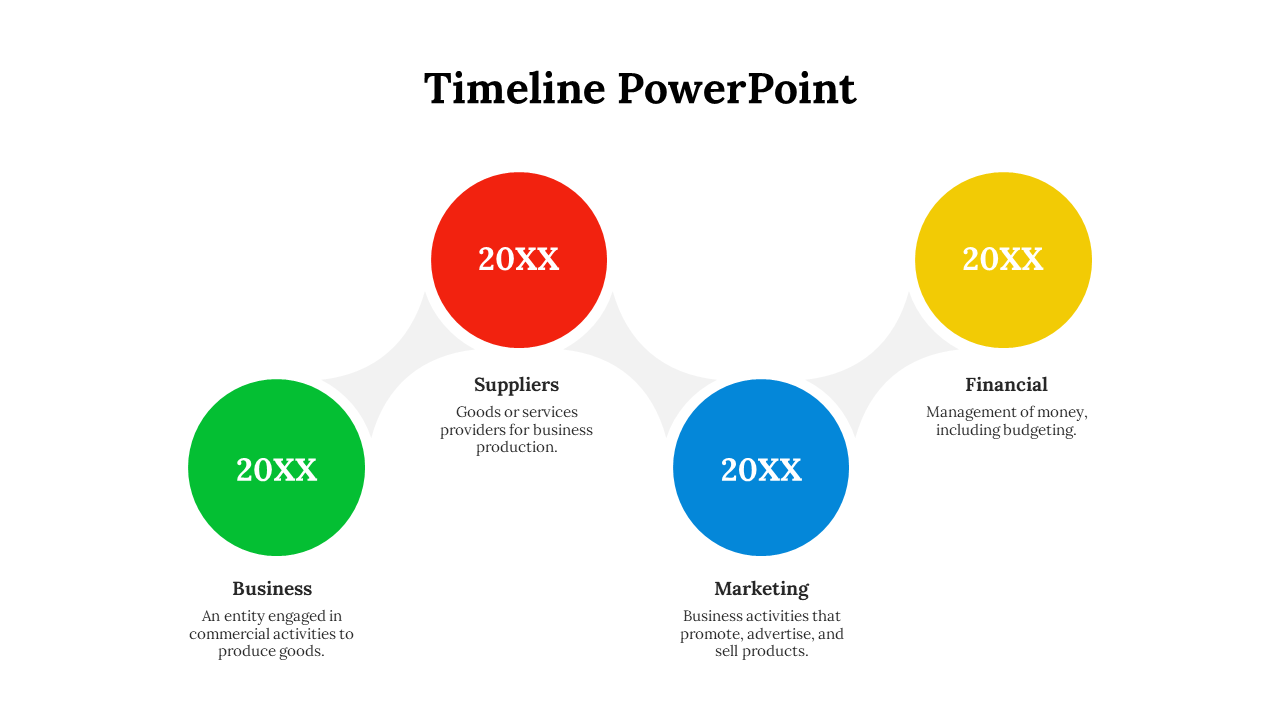 Timeline PowerPoint

20XX

Business

An entity engaged in commercial activities to produce goods.

20XX

Suppliers

Goods or services providers for business production.

20XX

Marketing

Business activities that promote, advertise, and sell products.

20XX

Financial

Management of money, including budgeting.